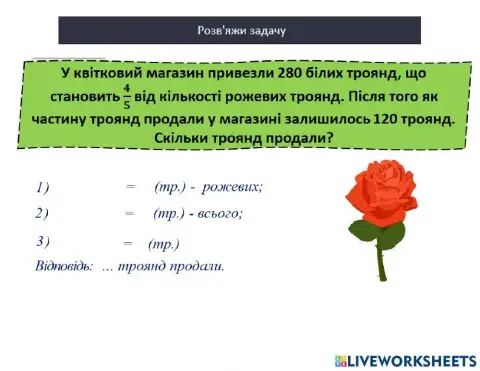 Розв'яжи задачу

У квітковий магазин привезли 280 білих троянд, що становить $\frac{4}{5}$ від кількості рожевих троянд. Після того як частину троянд продали у магазині залишилось 120 троянд. Скільки троянд продали?

1) = (тр.) - рожевих;

2) = (тр.) - всього;

3) = (тр.)

Відповідь: ... троянд продали.

LIVEWORKSHEETS